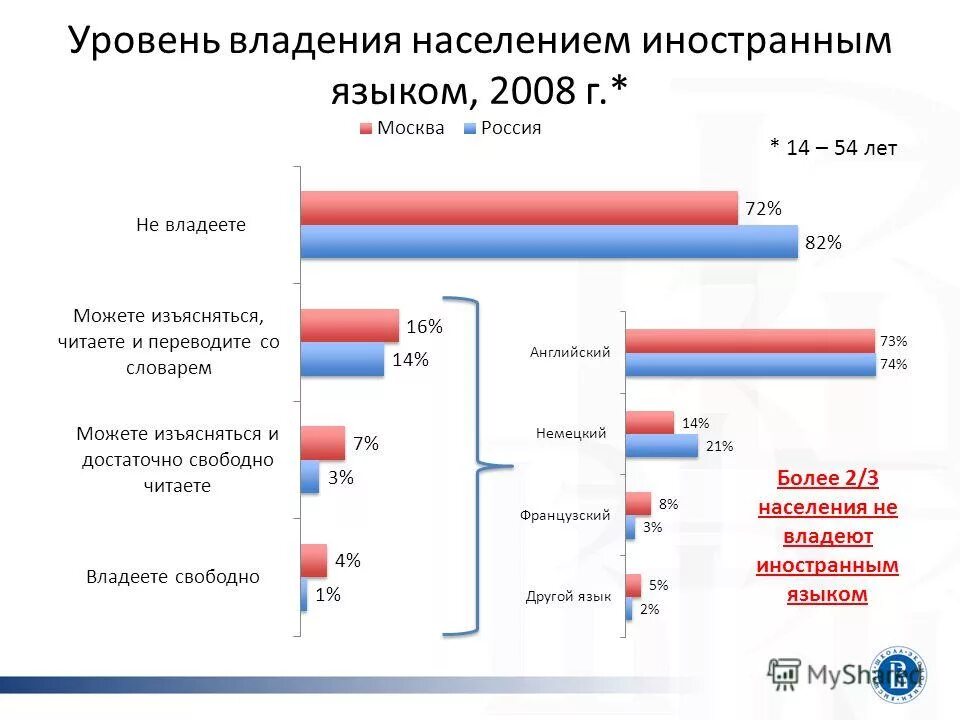 Уровень владения населением иностранным языком, 2008 г.*

Москва Россия

* 14 – 54 лет

Не владеете
72%
82%

Можете изъясняться, читаете и переводите со словарем
16%
14%

Можете изъясняться и достаточно свободно читаете
7%
3%

Владеете свободно
4%
1%

Английский
73%
74%

Немецкий
14%
21%

Французский
8%
3%

Другой язык
5%
2%

Более 2/3 населения не владеют иностранным языком

MyShared